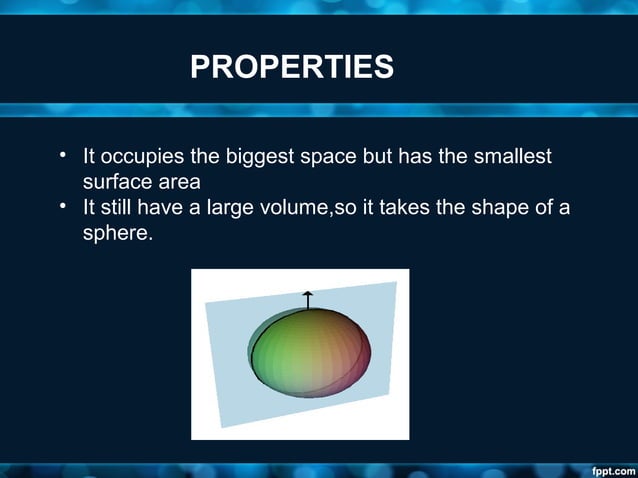 PROPERTIES

• It occupies the biggest space but has the smallest surface area
• It still have a large volume,so it takes the shape of a sphere.

fppt.com